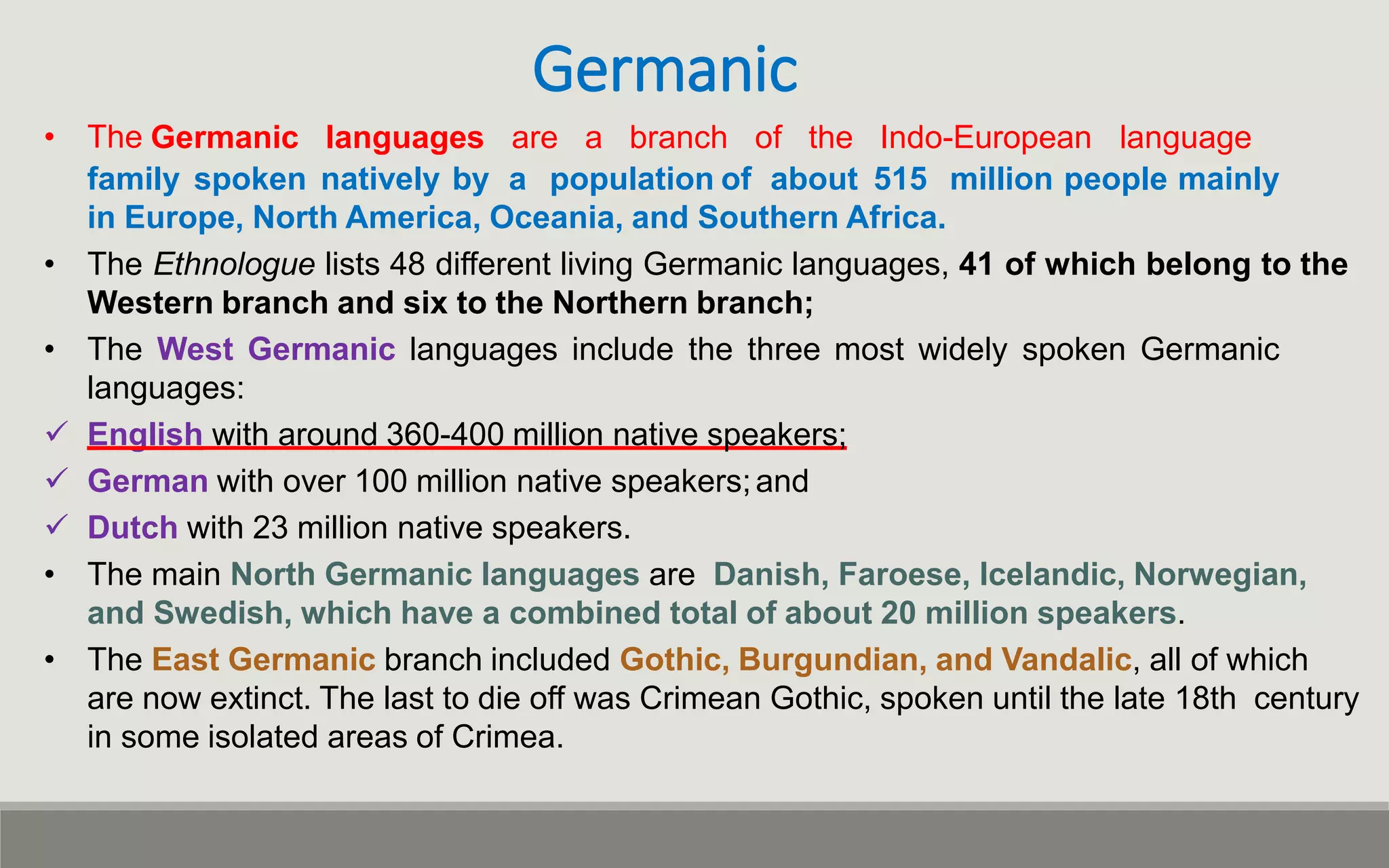 Germanic

• The Germanic languages are a branch of the Indo-European language family spoken natively by a population of about 515 million people mainly in Europe, North America, Oceania, and Southern Africa.

• The Ethnologue lists 48 different living Germanic languages, 41 of which belong to the Western branch and six to the Northern branch;

• The West Germanic languages include the three most widely spoken Germanic languages:

✓ English with around 360-400 million native speakers;

✓ German with over 100 million native speakers; and

✓ Dutch with 23 million native speakers.

• The main North Germanic languages are Danish, Faroese, Icelandic, Norwegian, and Swedish, which have a combined total of about 20 million speakers.

• The East Germanic branch included Gothic, Burgundian, and Vandalic, all of which are now extinct. The last to die off was Crimean Gothic, spoken until the late 18th century in some isolated areas of Crimea.